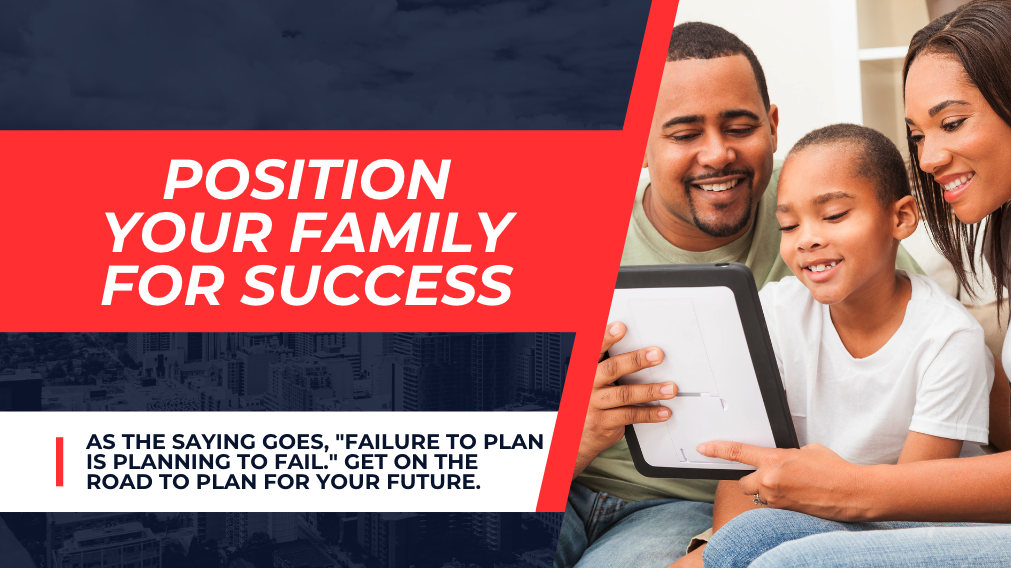 POSITION YOUR FAMILY FOR SUCCESS

AS THE SAYING GOES, "FAILURE TO PLAN IS PLANNING TO FAIL." GET ON THE ROAD TO PLAN FOR YOUR FUTURE.